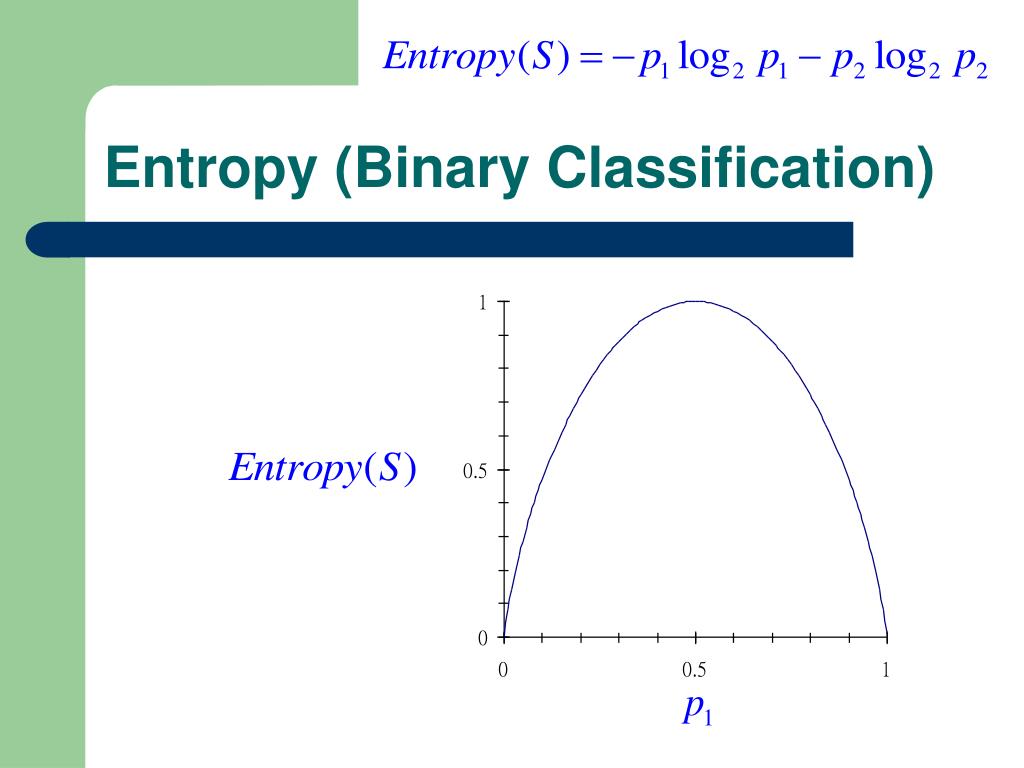 $Entropy(S) = -p_1 \log_2 p_1 - p_2 \log_2 p_2$

Entropy (Binary Classification)

$Entropy(S)$

1

0.5

0

0

0.5

1

$p_1$